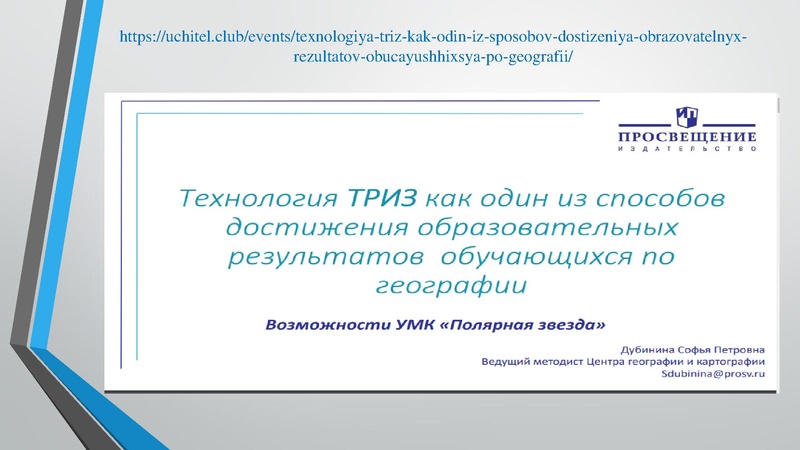 https://uchitel.club/events/texnologiya-triz-kak-odin-iz-sposobov-dostizeniya-obrazovatelnyx-rezultatov-obucayushhixsya-po-geografii/

ПРОСВЕЩЕНИЕ
ИЗДАТЕЛЬСТВО

Технология ТРИЗ как один из способов достижения образовательных результатов обучающихся по географии

Возможности УМК «Полярная звезда»

Дубинина Софья Петровна
Ведущий методист Центра географии и картографии
Sdubinina@prosv.ru